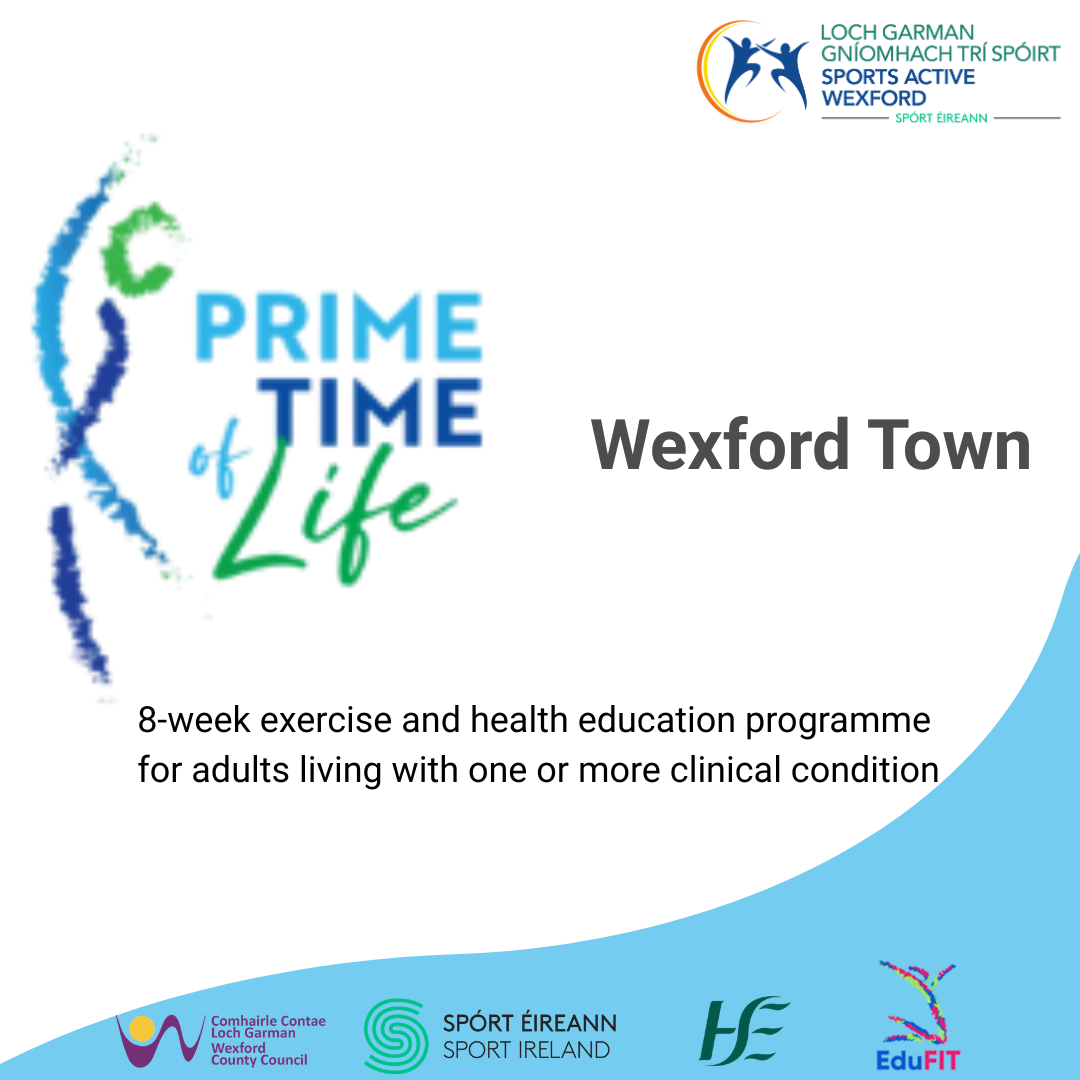 LOCH GARMAN
GNÍOMHACH TRÍ SPÓIRT
SPORTS ACTIVE
WEXFORD
SPÓRT ÉIREANN

PRIME
TIME
of Life

Wexford Town

8-week exercise and health education programme for adults living with one or more clinical condition

Comhairle Contae Loch Garman Wexford County Council

SPÓRT ÉIREANN
SPORT IRELAND

HSE

EduFIT